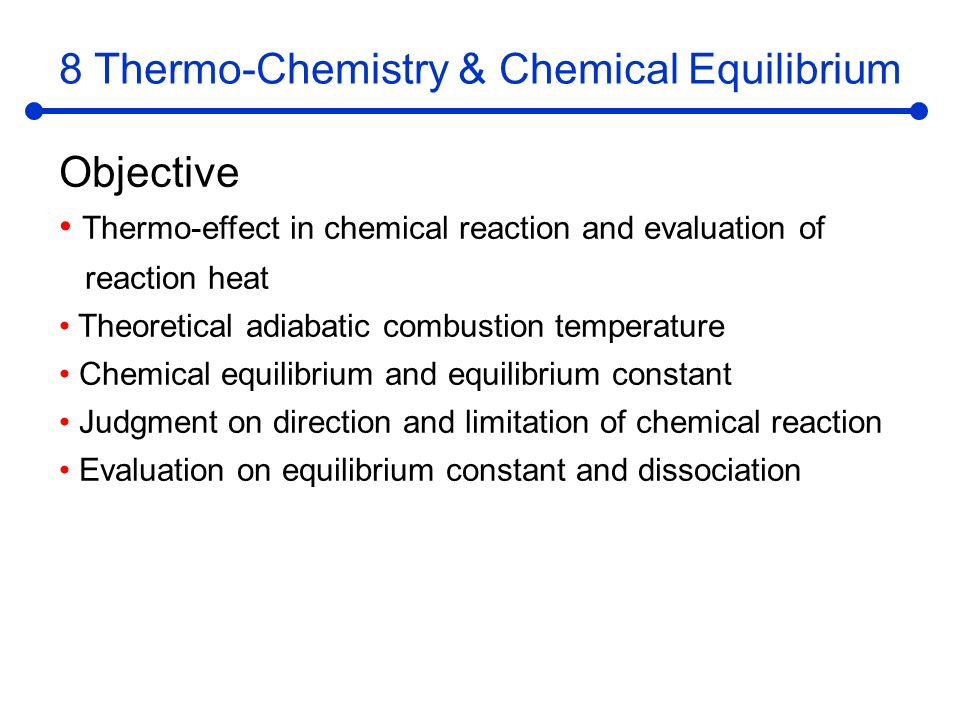 8 Thermo-Chemistry & Chemical Equilibrium

Objective

• Thermo-effect in chemical reaction and evaluation of reaction heat
• Theoretical adiabatic combustion temperature
• Chemical equilibrium and equilibrium constant
• Judgment on direction and limitation of chemical reaction
• Evaluation on equilibrium constant and dissociation